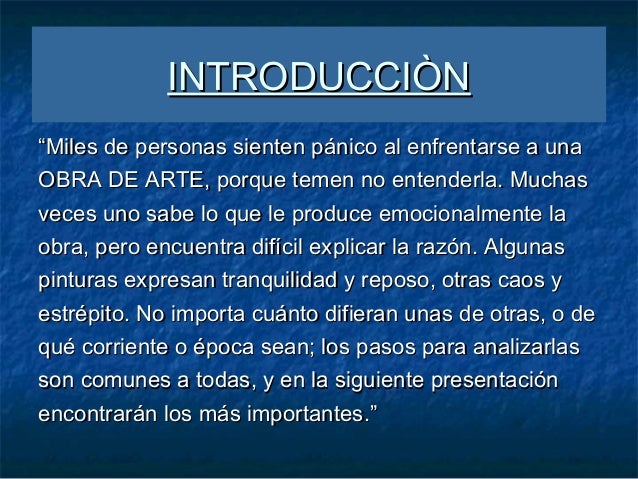 INTRODUCCIÒN

“Miles de personas sienten pánico al enfrentarse a una OBRA DE ARTE, porque temen no entenderla. Muchas veces uno sabe lo que le produce emocionalmente la obra, pero encuentra difícil explicar la razón. Algunas pinturas expresan tranquilidad y reposo, otras caos y estrépito. No importa cuánto difieran unas de otras, o de qué corriente o época sean; los pasos para analizarlas son comunes a todas, y en la siguiente presentación encontrarán los más importantes.”